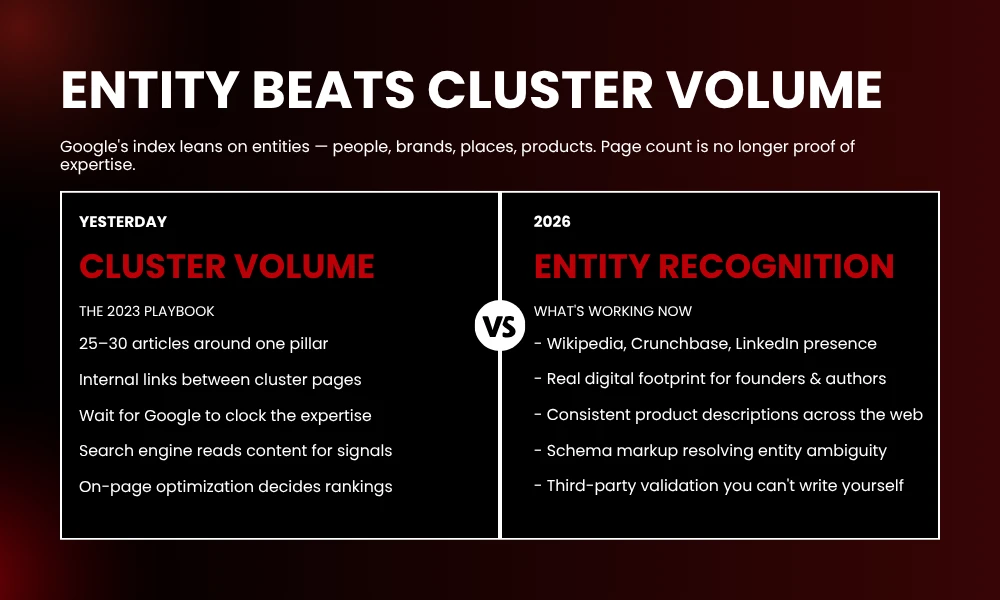 ENTITY BEATS CLUSTER VOLUME

Google's index leans on entities — people, brands, places, products. Page count is no longer proof of expertise.

YESTERDAY

CLUSTER VOLUME

THE 2023 PLAYBOOK

25–30 articles around one pillar

Internal links between cluster pages

Wait for Google to clock the expertise

Search engine reads content for signals

On-page optimization decides rankings

VS

2026

ENTITY RECOGNITION

WHAT'S WORKING NOW

- Wikipedia, Crunchbase, LinkedIn presence

- Real digital footprint for founders & authors

- Consistent product descriptions across the web

- Schema markup resolving entity ambiguity

- Third-party validation you can't write yourself